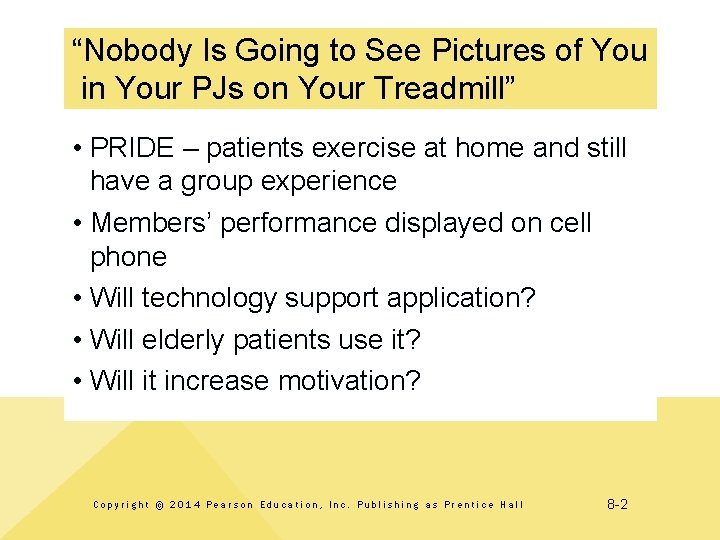 “Nobody Is Going to See Pictures of You in Your PJs on Your Treadmill”

• PRIDE – patients exercise at home and still have a group experience
• Members’ performance displayed on cell phone
• Will technology support application?
• Will elderly patients use it?
• Will it increase motivation?

Copyright © 2014 Pearson Education, Inc. Publishing as Prentice Hall

8-2